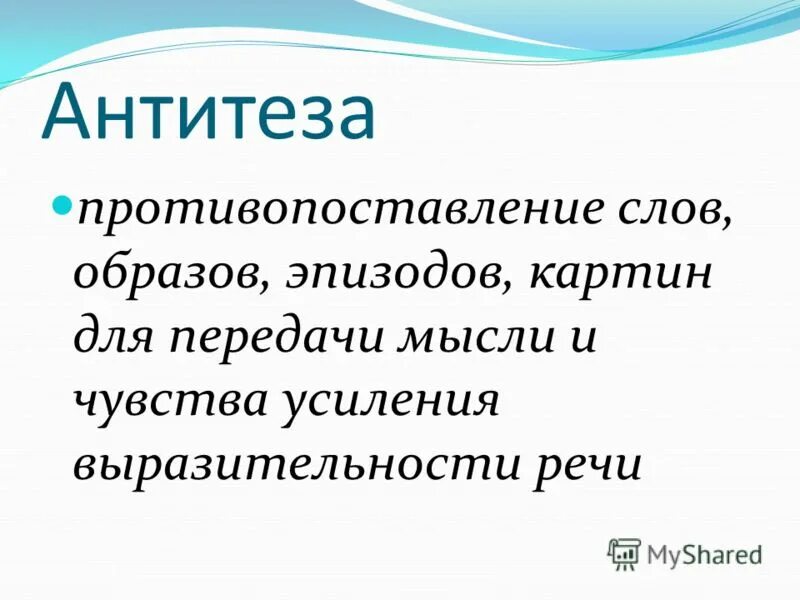 Антитеза

противопоставление слов, образов, эпизодов, картин для передачи мысли и чувства усиления выразительности речи

MyShared